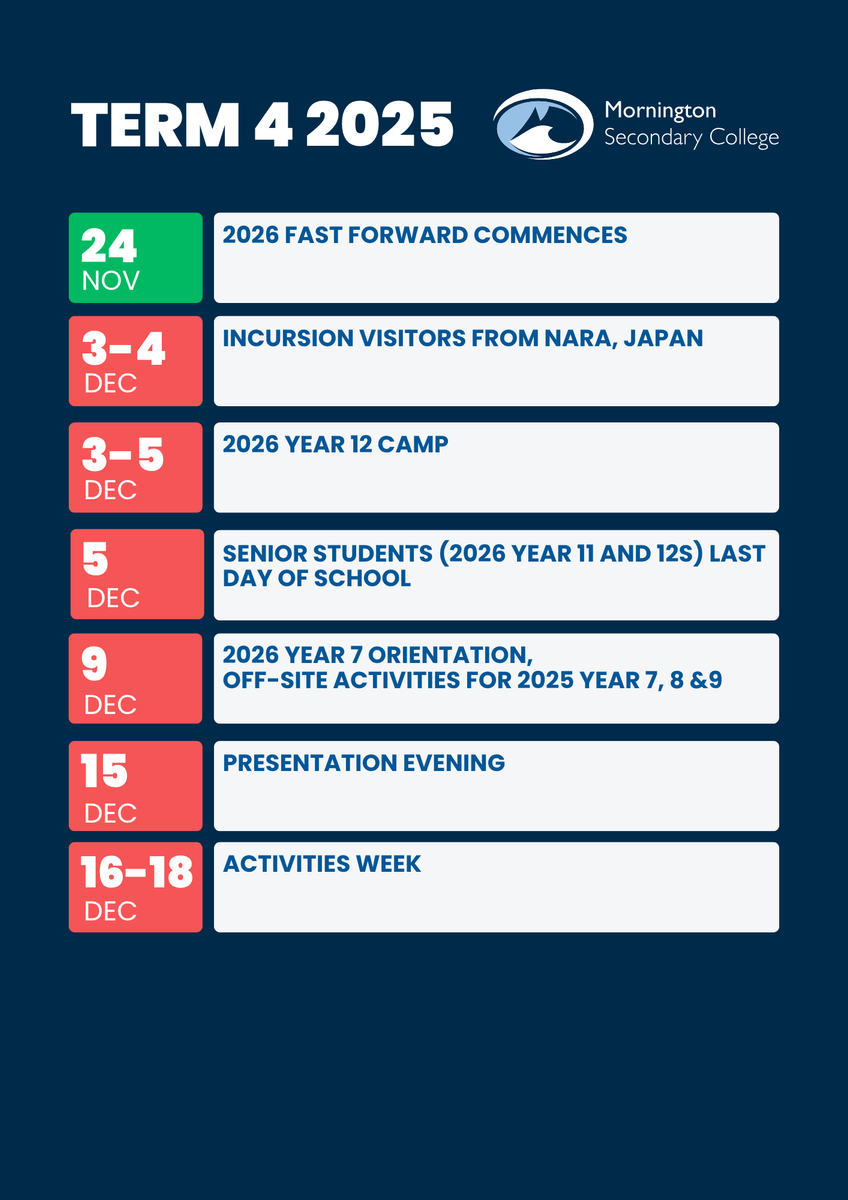 TERM 4 2025

Mornington
Secondary College

24
NOV

2026 FAST FORWARD COMMENCES

3-4
DEC

INCURSION VISITORS FROM NARA, JAPAN

3-5
DEC

2026 YEAR 12 CAMP

5
DEC

SENIOR STUDENTS (2026 YEAR 11 AND 12S) LAST DAY OF SCHOOL

9
DEC

2026 YEAR 7 ORIENTATION,
OFF-SITE ACTIVITIES FOR 2025 YEAR 7, 8 &9

15
DEC

PRESENTATION EVENING

16-18
DEC

ACTIVITIES WEEK